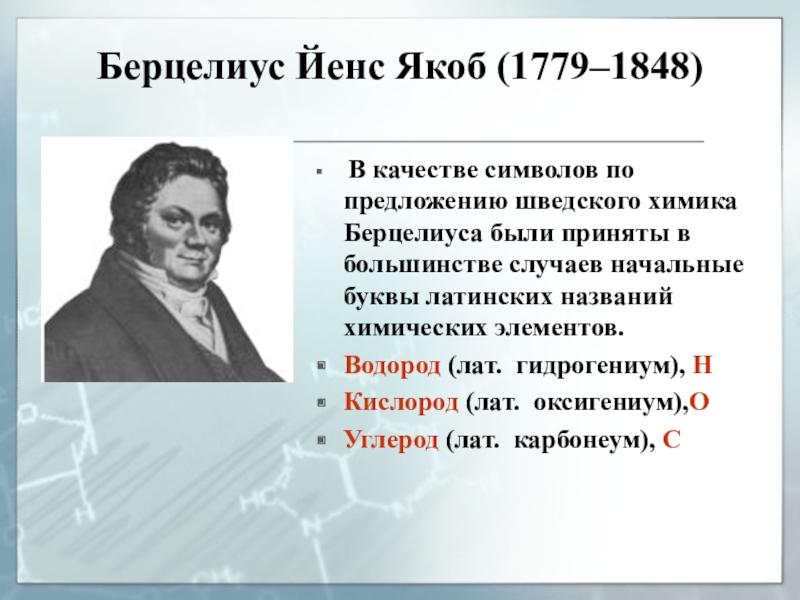 Берцелиус Йенс Якоб (1779–1848)

В качестве символов по предложению шведского химика Берцелиуса были приняты в большинстве случаев начальные буквы латинских названий химических элементов.

Водород (лат. гидрогениум), H

Кислород (лат. оксигениум),O

Углерод (лат. карбонеум), C